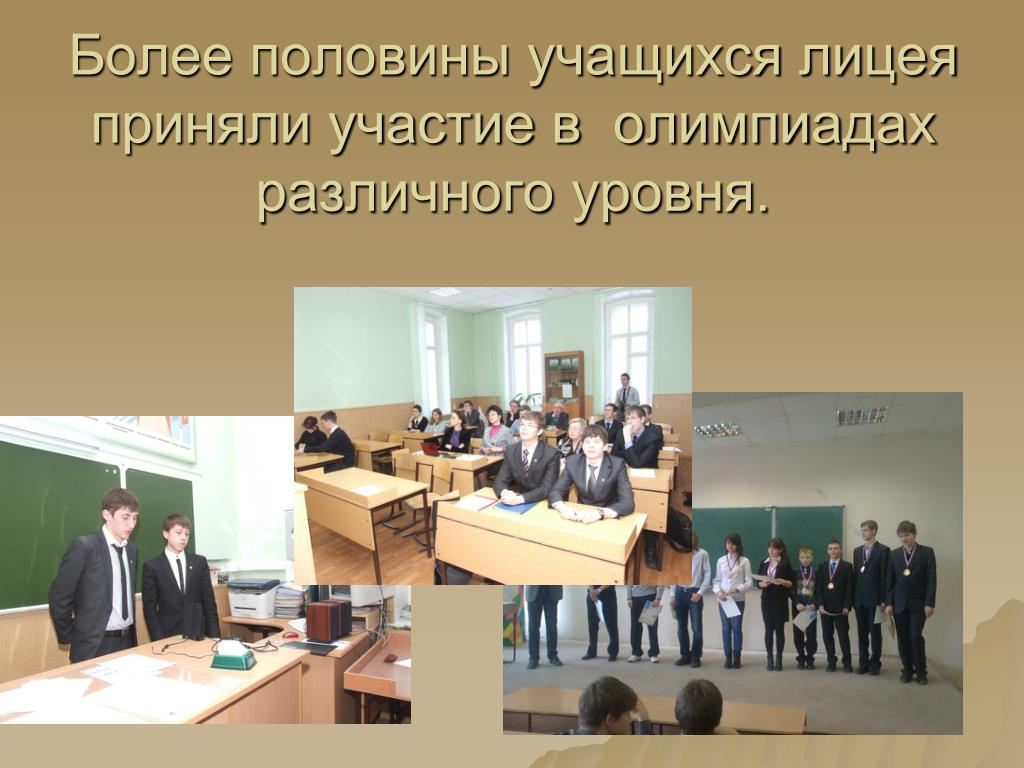 Более половины учащихся лицея приняли участие в  олимпиадах различного уровня.